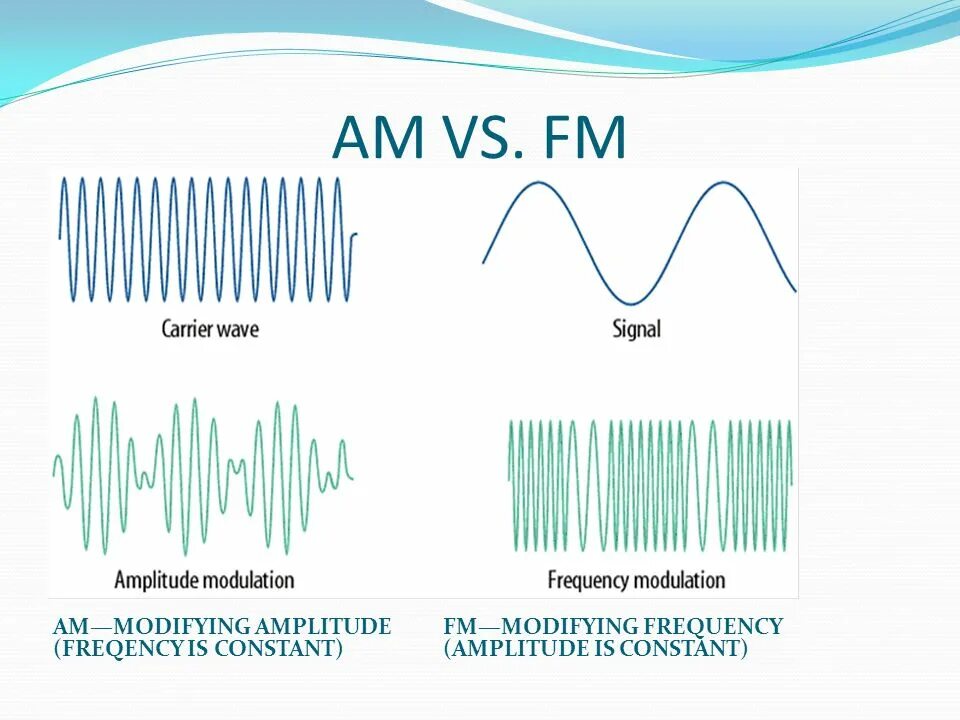 AM VS. FM

Carrier wave

Signal

Amplitude modulation

Frequency modulation

AM—MODIFYING AMPLITUDE (FREQENCY IS CONSTANT)

FM—MODIFYING FREQUENCY (AMPLITUDE IS CONSTANT)